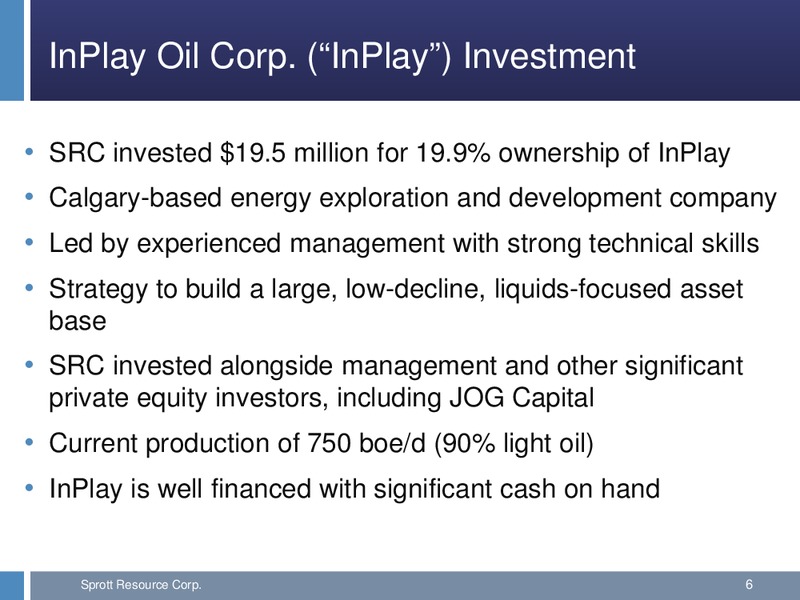 InPlay Oil Corp. (“InPlay”) Investment

• SRC invested \$19.5 million for 19.9% ownership of InPlay
• Calgary-based energy exploration and development company
• Led by experienced management with strong technical skills
• Strategy to build a large, low-decline, liquids-focused asset base
• SRC invested alongside management and other significant private equity investors, including JOG Capital
• Current production of 750 boe/d (90% light oil)
• InPlay is well financed with significant cash on hand

Sprott Resource Corp.
6